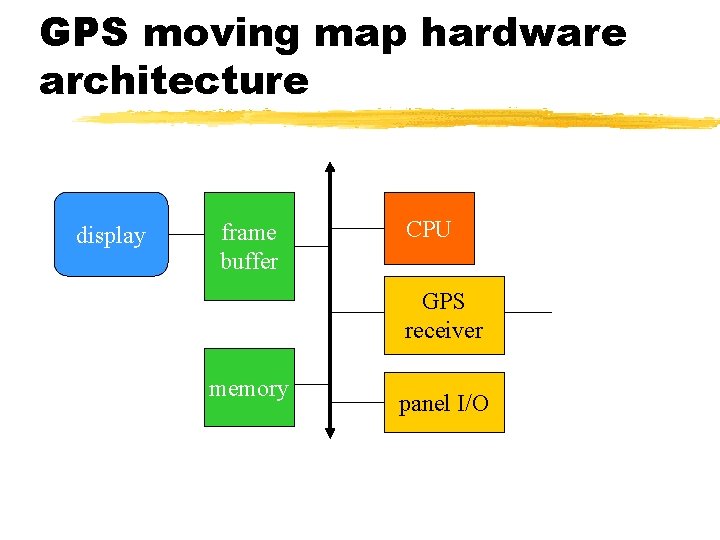 GPS moving map hardware architecture

display

frame buffer

memory

CPU

GPS receiver

panel I/O